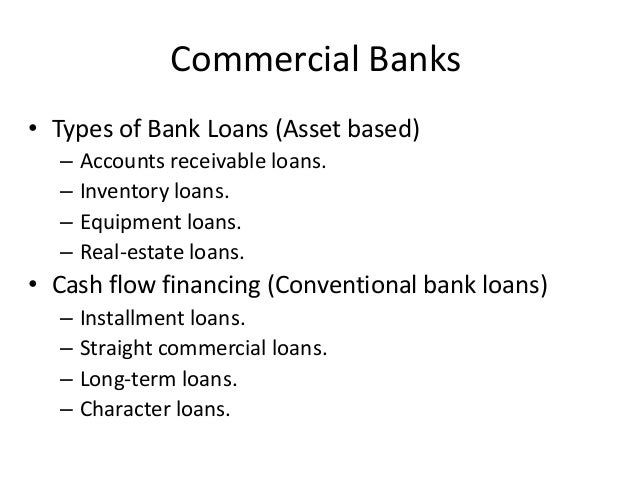 Commercial Banks

• Types of Bank Loans (Asset based)
– Accounts receivable loans.
– Inventory loans.
– Equipment loans.
– Real-estate loans.
• Cash flow financing (Conventional bank loans)
– Installment loans.
– Straight commercial loans.
– Long-term loans.
– Character loans.